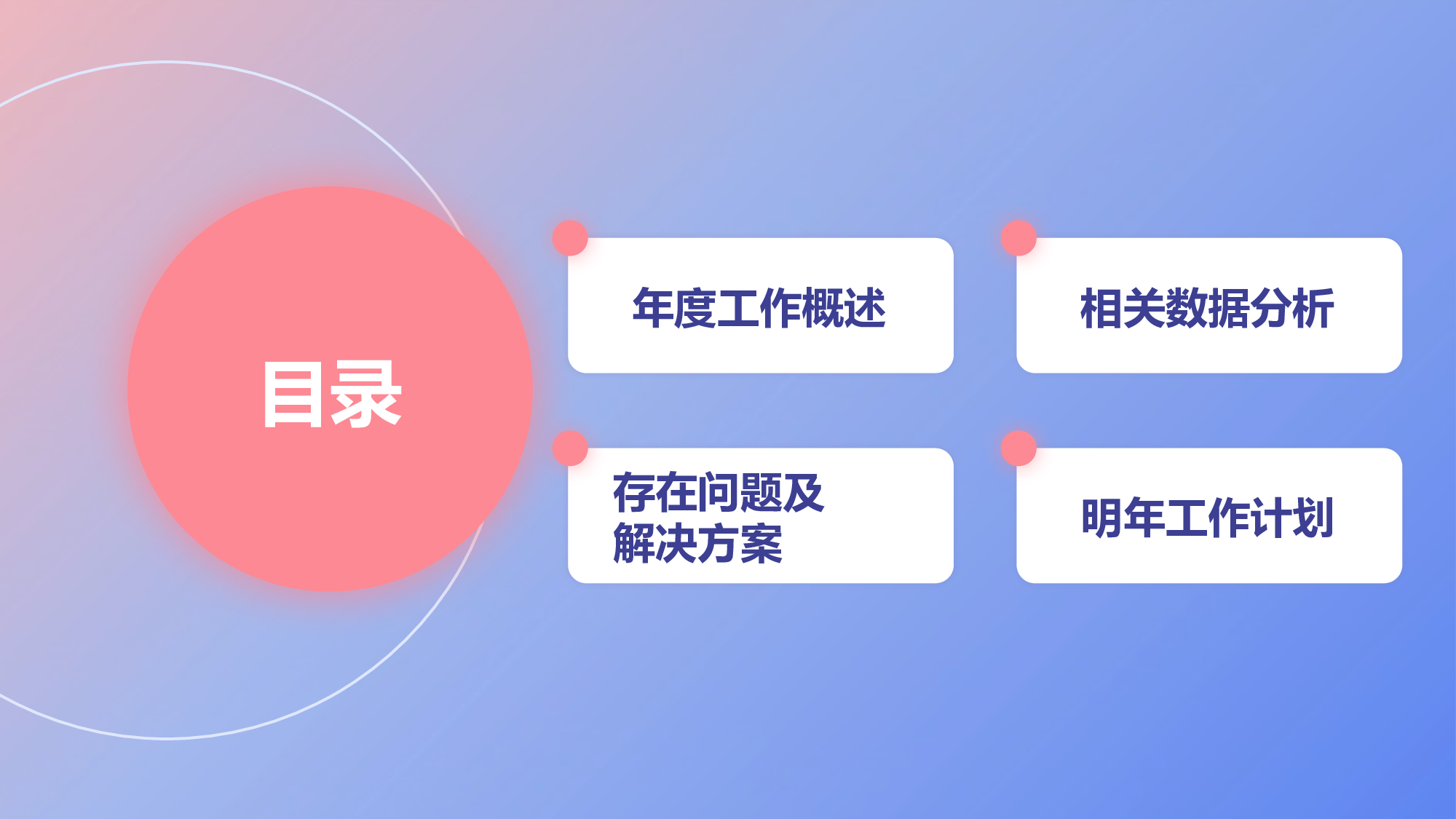 目录

年度工作概述

相关数据分析

存在问题及解决方案

明年工作计划